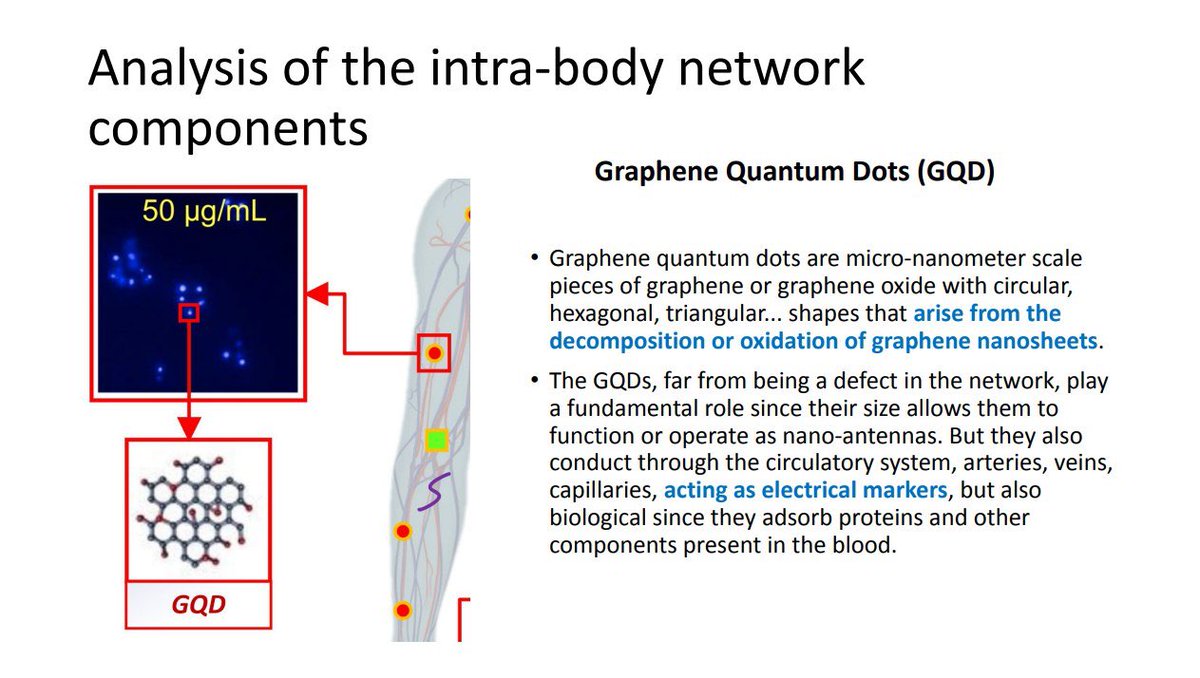 Analysis of the intra-body network components

50 µg/mL

GQD

Graphene Quantum Dots (GQD)

• Graphene quantum dots are micro-nanometer scale pieces of graphene or graphene oxide with circular, hexagonal, triangular... shapes that arise from the decomposition or oxidation of graphene nanosheets.

• The GQDs, far from being a defect in the network, play a fundamental role since their size allows them to function or operate as nano-antennas. But they also conduct through the circulatory system, arteries, veins, capillaries, acting as electrical markers, but also biological since they adsorb proteins and other components present in the blood.